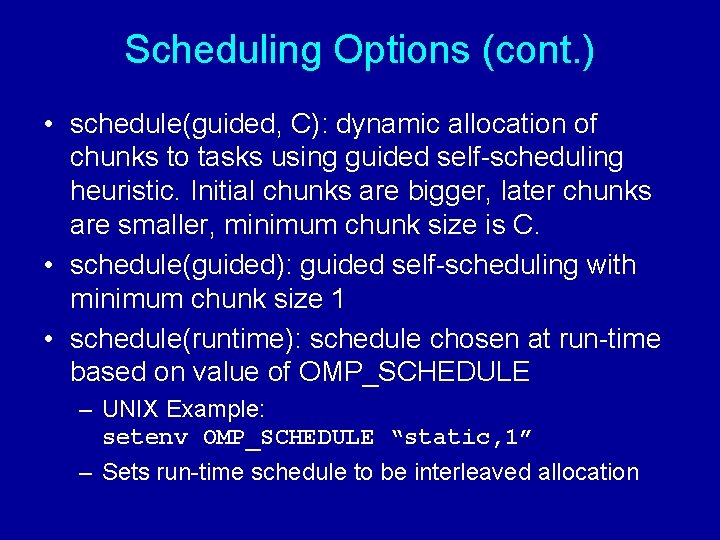 Scheduling Options (cont.)

• schedule(guided, C): dynamic allocation of chunks to tasks using guided self-scheduling heuristic. Initial chunks are bigger, later chunks are smaller, minimum chunk size is C.

• schedule(guided): guided self-scheduling with minimum chunk size 1

• schedule(runtime): schedule chosen at run-time based on value of OMP_SCHEDULE

– UNIX Example:
setenv OMP_SCHEDULE “static,1”

– Sets run-time schedule to be interleaved allocation